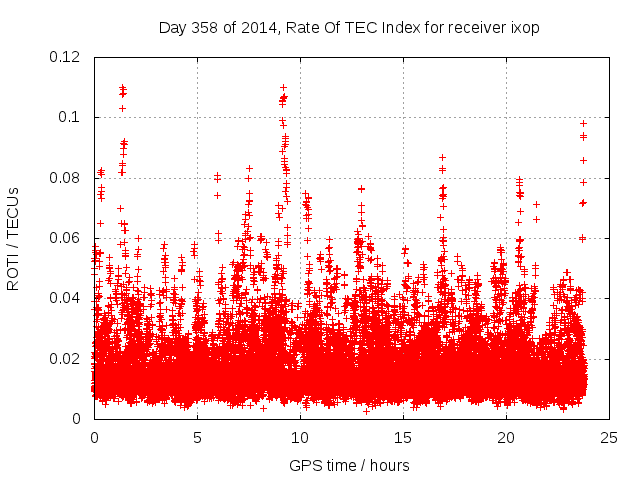 Day 358 of 2014, Rate Of TEC Index for receiver ixop

ROTI / TECUs

0.12
0.1
0.08
0.06
0.04
0.02
0

0
5
10
15
20
25

GPS time / hours